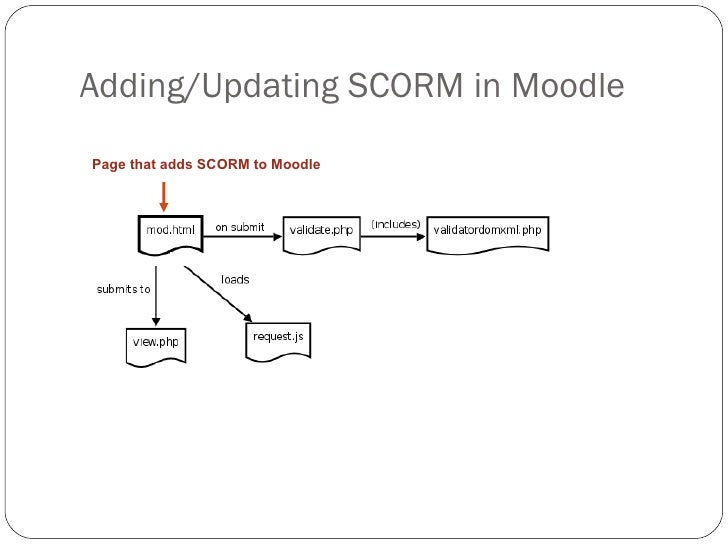 Adding/Updating SCORM in Moodle

Page that adds SCORM to Moodle

mod.html

on submit

validate.php

(includes)

validatordomxml.php

submits to

loads

view.php

request.js